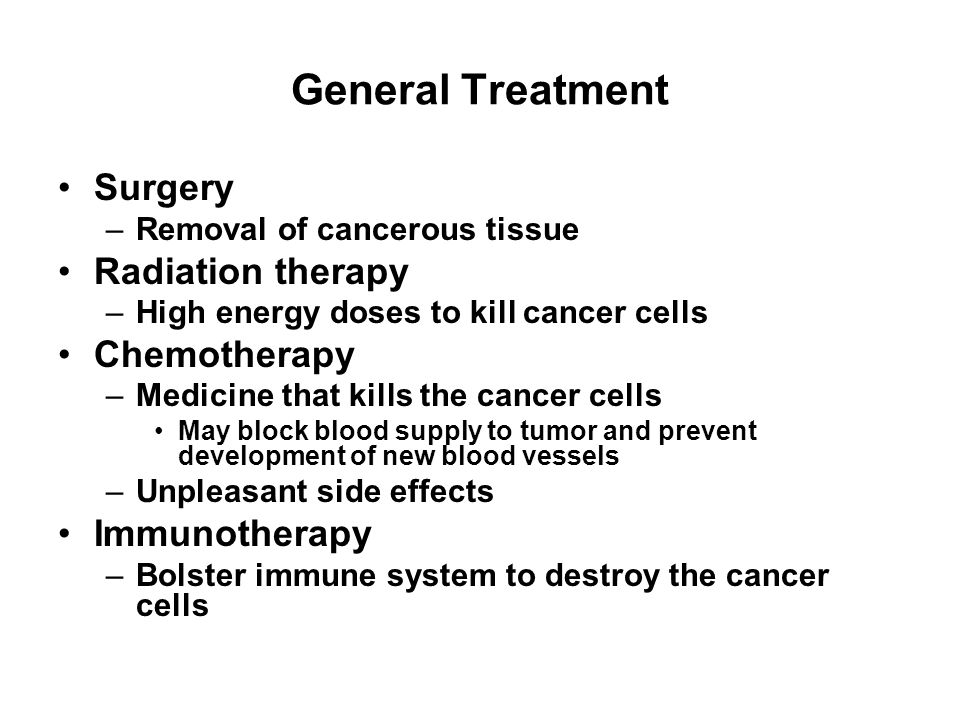 General Treatment

• Surgery
  – Removal of cancerous tissue
• Radiation therapy
  – High energy doses to kill cancer cells
• Chemotherapy
  – Medicine that kills the cancer cells
    • May block blood supply to tumor and prevent development of new blood vessels
  – Unpleasant side effects
• Immunotherapy
  – Bolster immune system to destroy the cancer cells